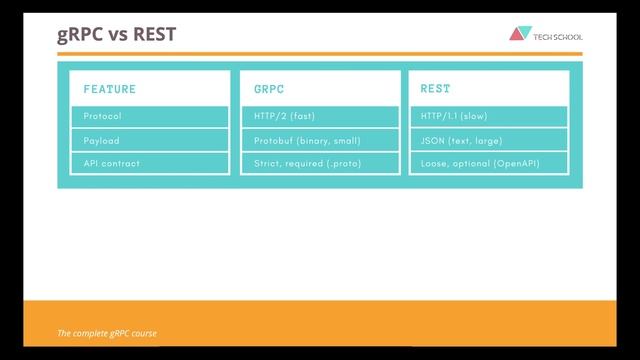 gRPC vs REST

TECH SCHOOL

| FEATURE | GRPC | REST |
|---|---|---|
| Protocol | HTTP/2 (fast) | HTTP/1.1 (slow) |
| Payload | Protobuf (binary, small) | JSON (text, large) |
| API contract | Strict, required (.proto) | Loose, optional (OpenAPI) |

The complete gRPC course